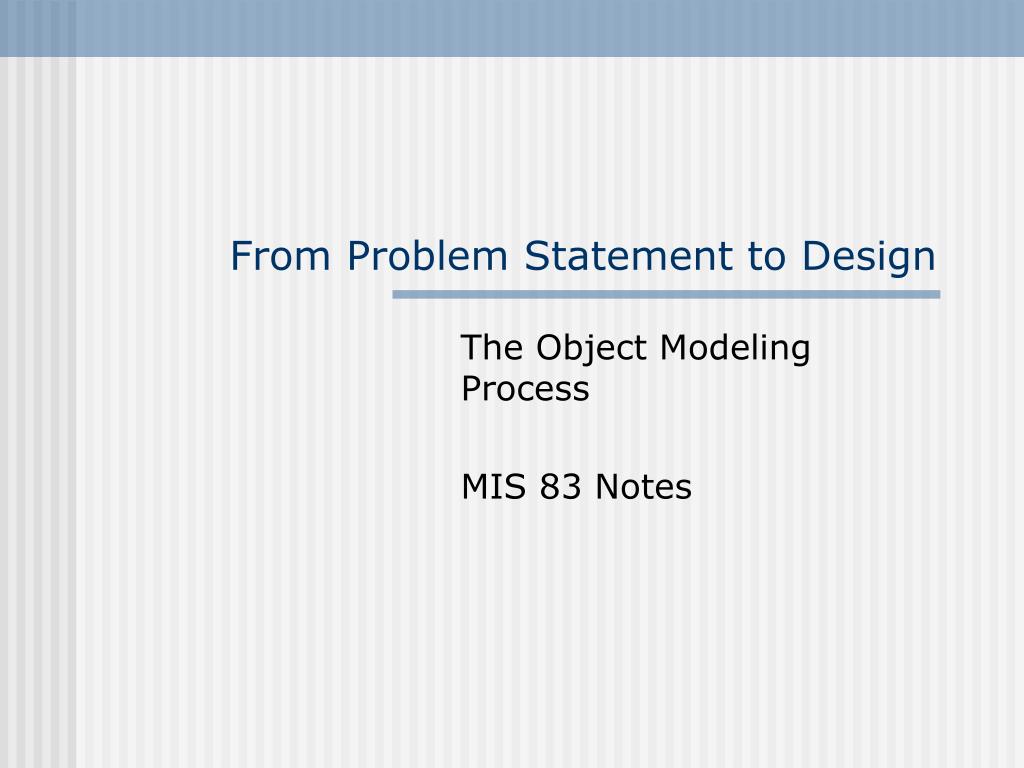 From Problem Statement to Design

The Object Modeling Process

MIS 83 Notes